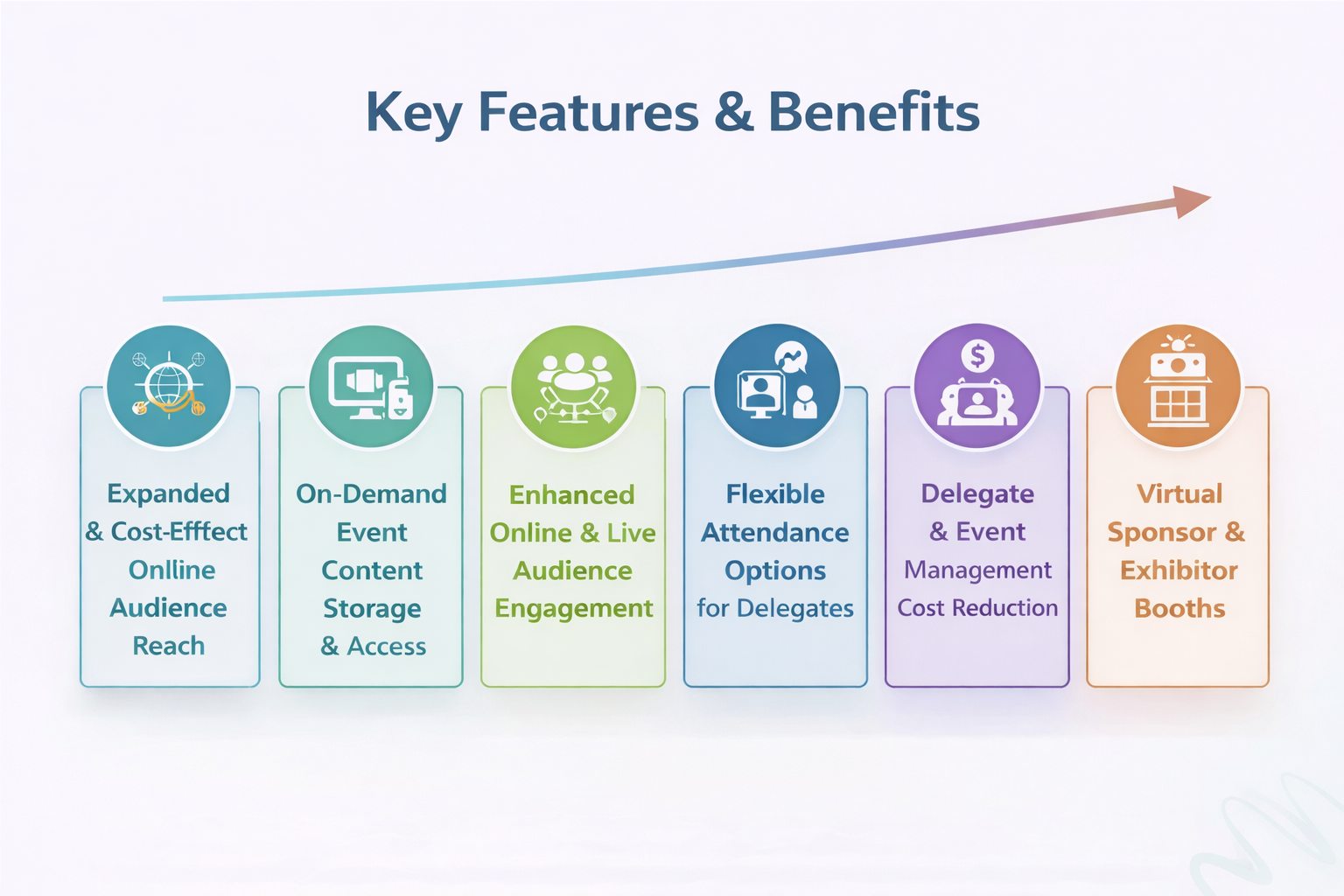 Key Features & Benefits

Expanded & Cost-Efffect Onlline Audience Reach

On-Demand Event Content Storage & Access

Enhanced Online & Live Audience Engagement

Flexible Attendance Options for Delegates

Delegate & Event Management Cost Reduction

Virtual Sponsor & Exhibitor Booths